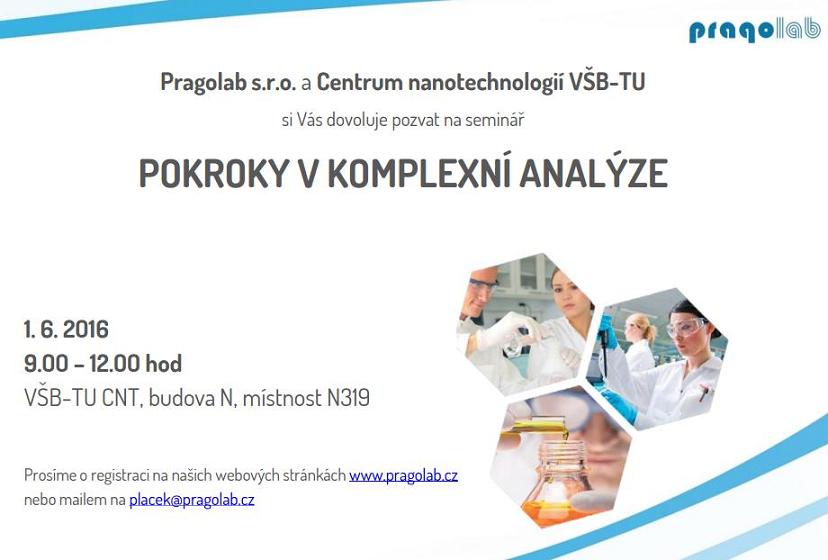 pragolab

Pragolab s.r.o. a Centrum nanotechnologií VŠB-TU

si Vás dovoluje pozvat na seminář

POKROKY V KOMPLEXNÍ ANALÝZE

1. 6. 2016
9.00 – 12.00 hod
VŠB-TU CNT, budova N, místnost N319

Prosíme o registraci na našich webových stránkách www.pragolab.cz nebo mailem na placek@pragolab.cz